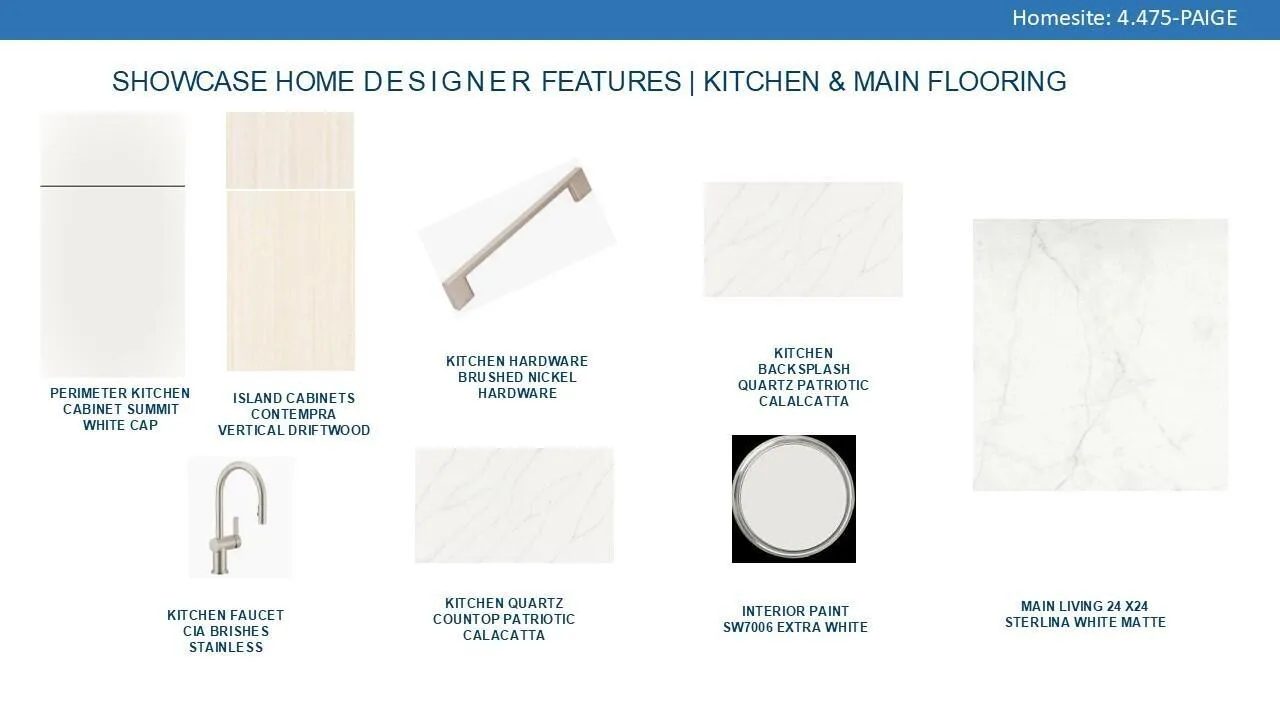 Homesite: 4.475-PAIGE

SHOWCASE HOME DESIGNER FEATURES | KITCHEN & MAIN FLOORING

PERIMETER KITCHEN CABINET SUMMIT WHITE CAP

ISLAND CABINETS CONTEMPRA VERTICAL DRIFTWOOD

KITCHEN HARDWARE BRUSHED NICKEL HARDWARE

KITCHEN BACKSPLASH QUARTZ PATRIOTIC CALALCATTA

KITCHEN FAUCET CIA BRISHES STAINLESS

KITCHEN QUARTZ COUNTOP PATRIOTIC CALACATTA

INTERIOR PAINT SW7006 EXTRA WHITE

MAIN LIVING 24 X24 STERLINA WHITE MATTE